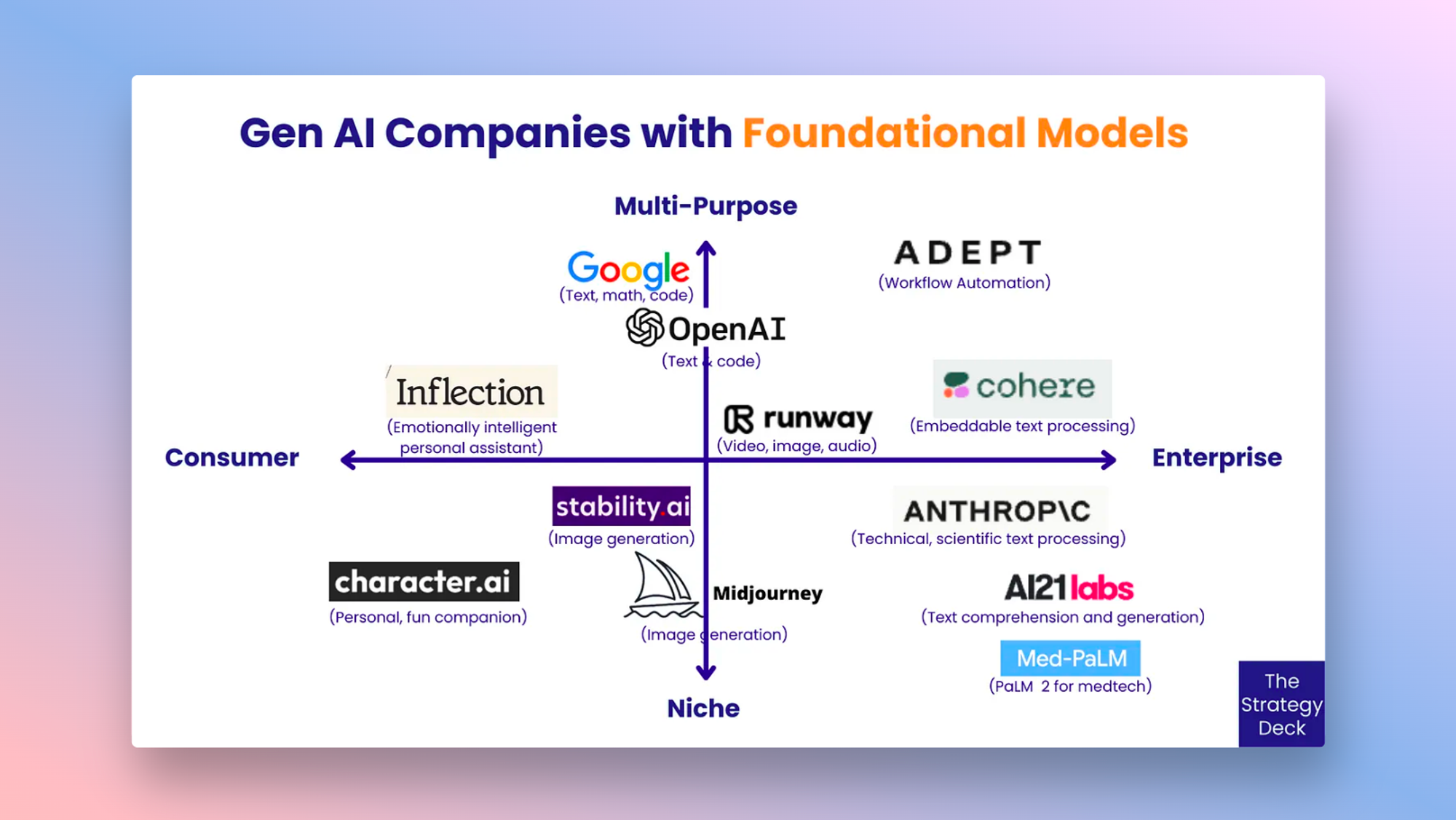 Gen AI Companies with Foundational Models

Multi-Purpose

Google
(Text, math, code)

ADEPT
(Workflow Automation)

OpenAI
(Text & code)

Inflection
(Emotionally intelligent personal assistant)

cohere
(Embeddable text processing)

runway
(Video, image, audio)

Consumer

Enterprise

stability.ai
(Image generation)

ANTHROP\C
(Technical, scientific text processing)

character.ai
(Personal, fun companion)

Midjourney
(Image generation)

AI21labs
(Text comprehension and generation)

Med-PaLM
(PaLM 2 for medtech)

Niche

The Strategy Deck